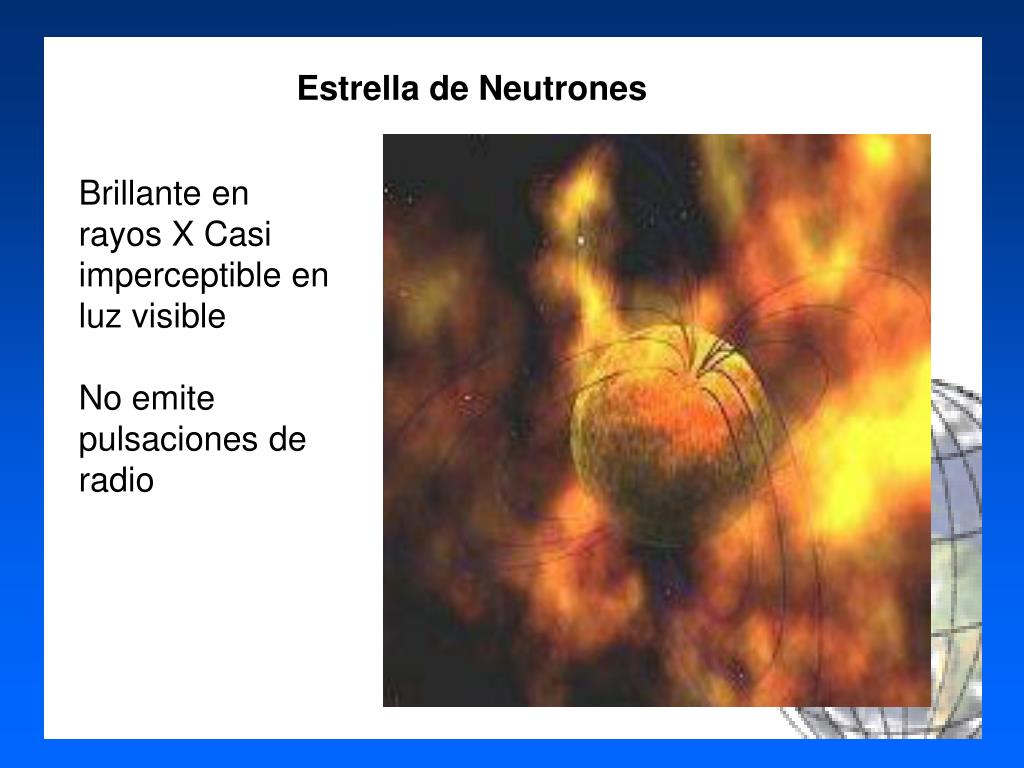 Estrella de Neutrones

Brillante en rayos X Casi imperceptible en luz visible

No emite pulsaciones de radio